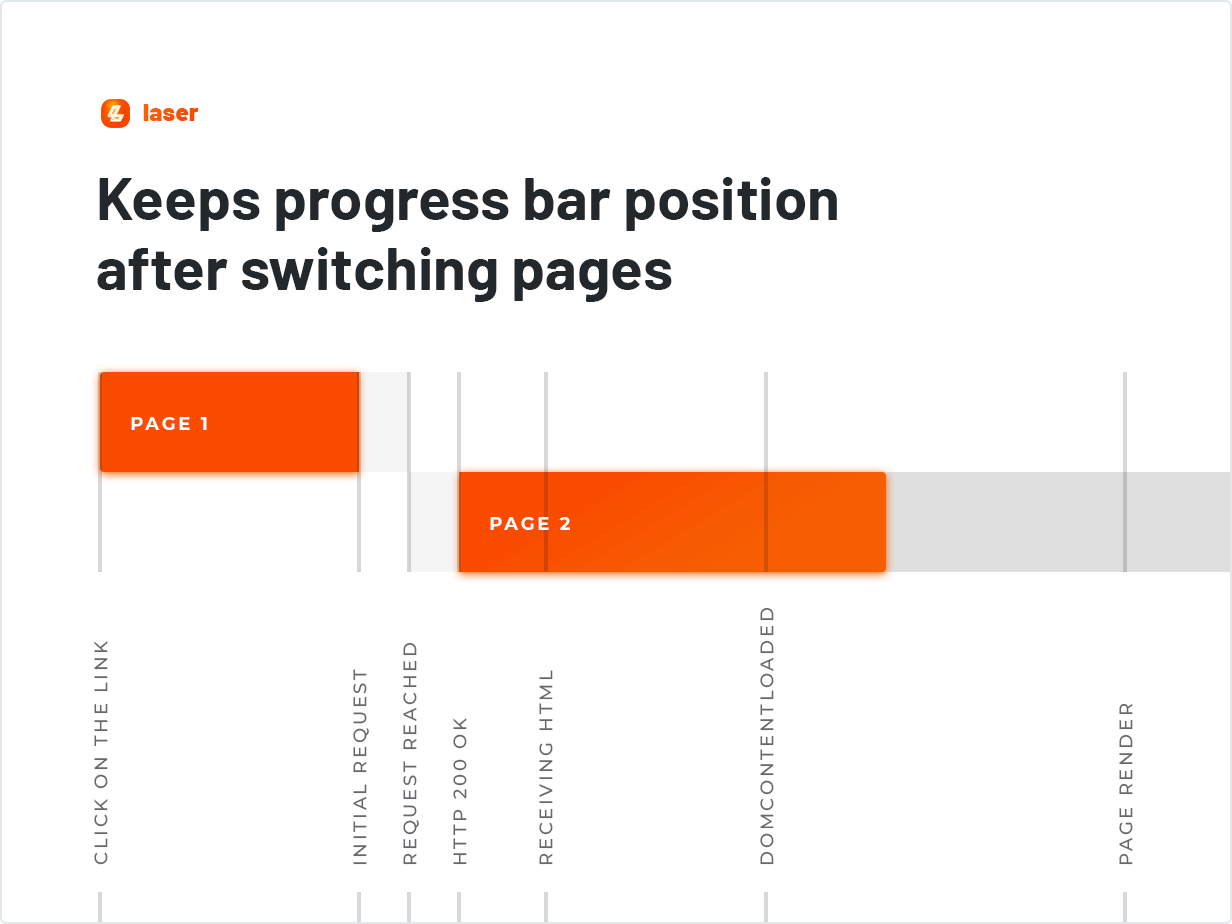 laser

Keeps progress bar position after switching pages

PAGE 1

PAGE 2

CLICK ON THE LINK

INITIAL REQUEST

REQUEST REACHED

HTTP 200 OK

RECEIVING HTML

DOMCONTENTLOADED

PAGE RENDER